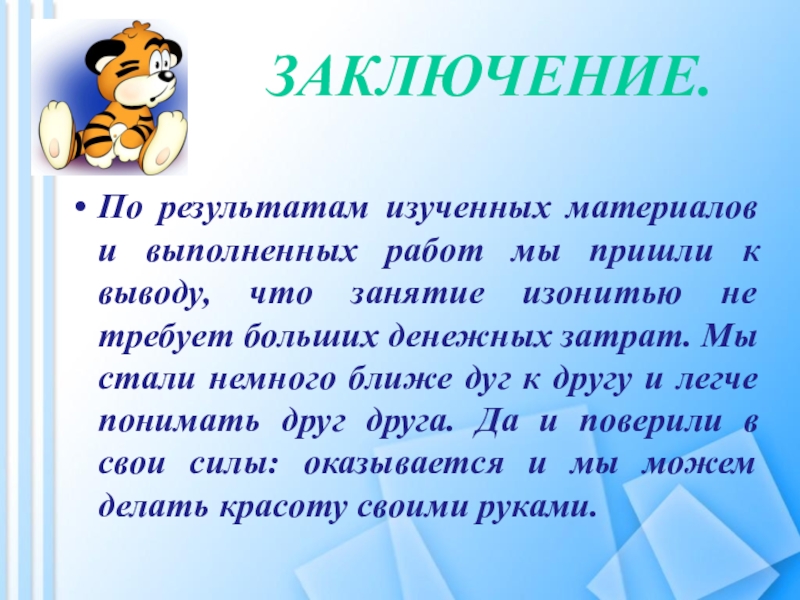 ЗАКЛЮЧЕНИЕ.

• По результатам изученных материалов и выполненных работ мы пришли к выводу, что занятие изонитью не требует больших денежных затрат. Мы стали немного ближе дуг к другу и легче понимать друг друга. Да и поверили в свои силы: оказывается и мы можем делать красоту своими руками.